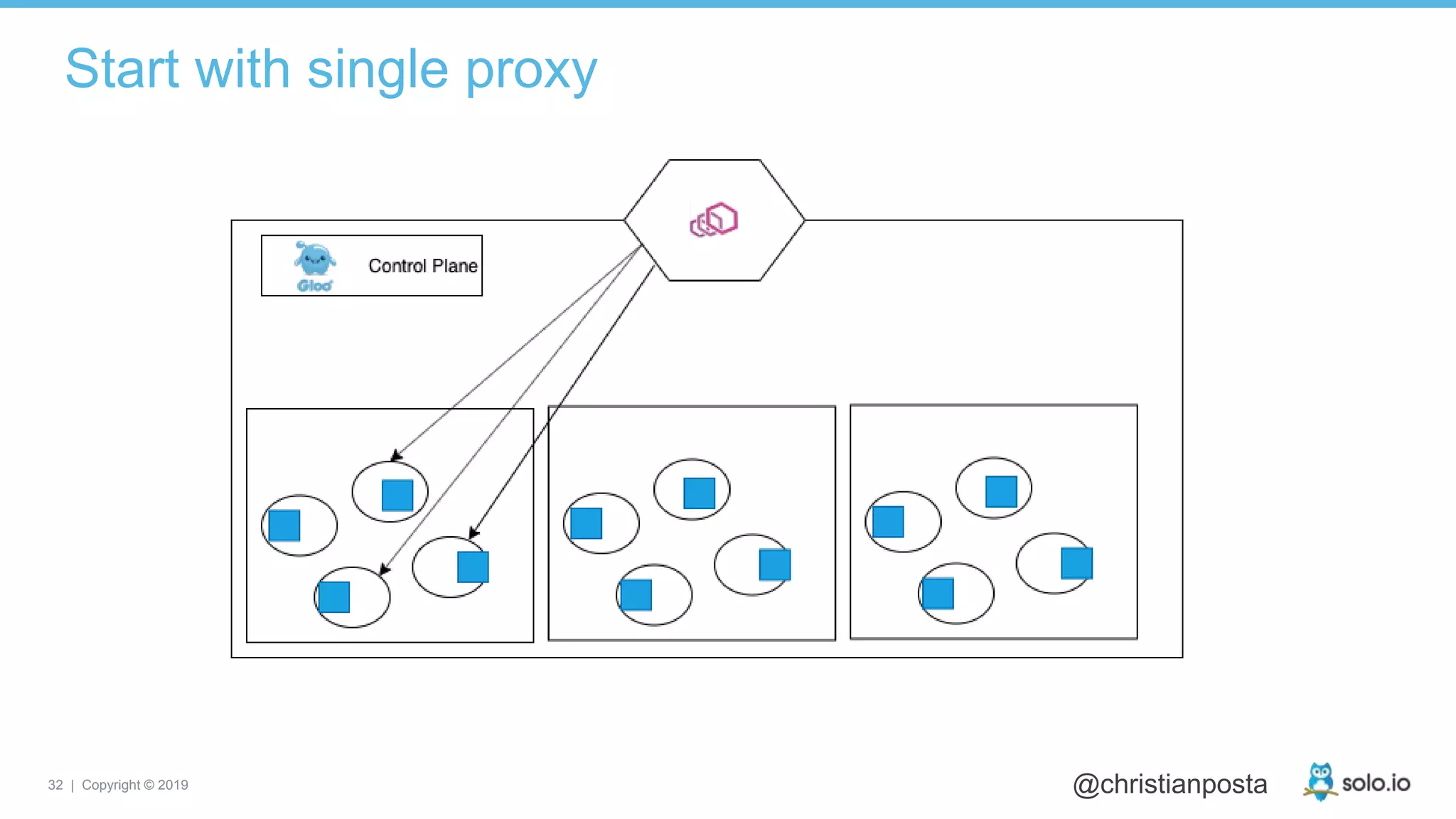 Start with single proxy

Gloo

Control Plane

32 | Copyright © 2019

@christianposta

solo.io